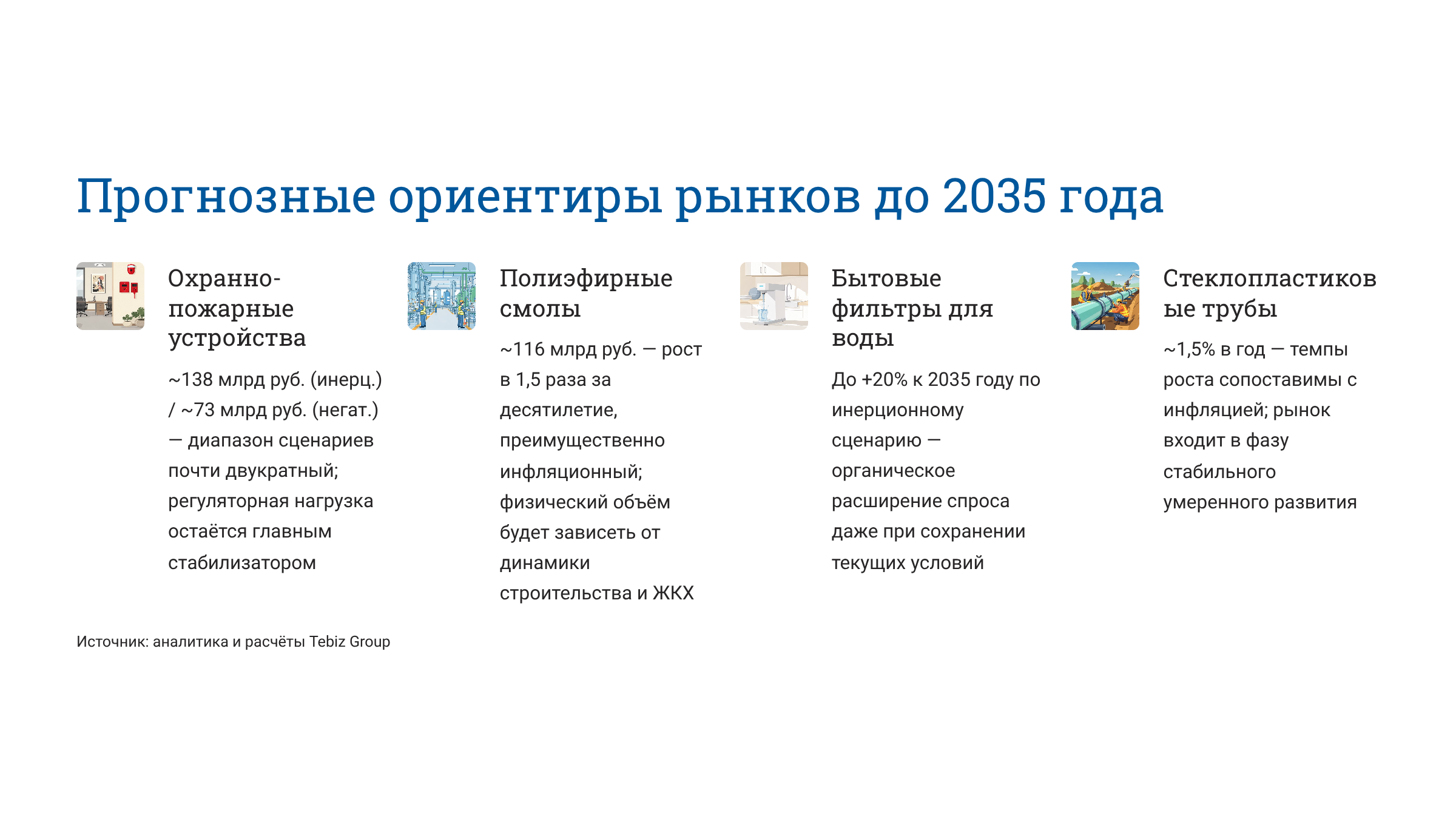 Прогнозные ориентиры рынков до 2035 года

Охранно-пожарные устройства

~138 млрд руб. (инерц.) / ~73 млрд руб. (негат.) — диапазон сценариев почти двукратный; регуляторная нагрузка остаётся главным стабилизатором

Полиэфирные смолы

~116 млрд руб. — рост в 1,5 раза за десятилетие, преимущественно инфляционный; физический объём будет зависеть от динамики строительства и ЖКХ

Бытовые фильтры для воды

До +20% к 2035 году по инерционному сценарию — органическое расширение спроса даже при сохранении текущих условий

Стеклопластиковые трубы

~1,5% в год — темпы роста сопоставимы с инфляцией; рынок входит в фазу стабильного умеренного развития

Источник: аналитика и расчёты Tebiz Group